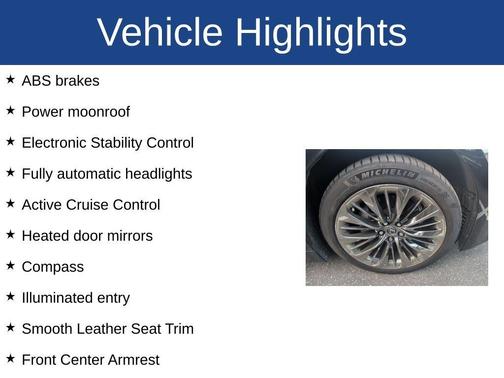 Vehicle Highlights

★ ABS brakes

★ Power moonroof

★ Electronic Stability Control

★ Fully automatic headlights

★ Active Cruise Control

★ Heated door mirrors

★ Compass

★ Illuminated entry

★ Smooth Leather Seat Trim

★ Front Center Armrest

MICHELIN